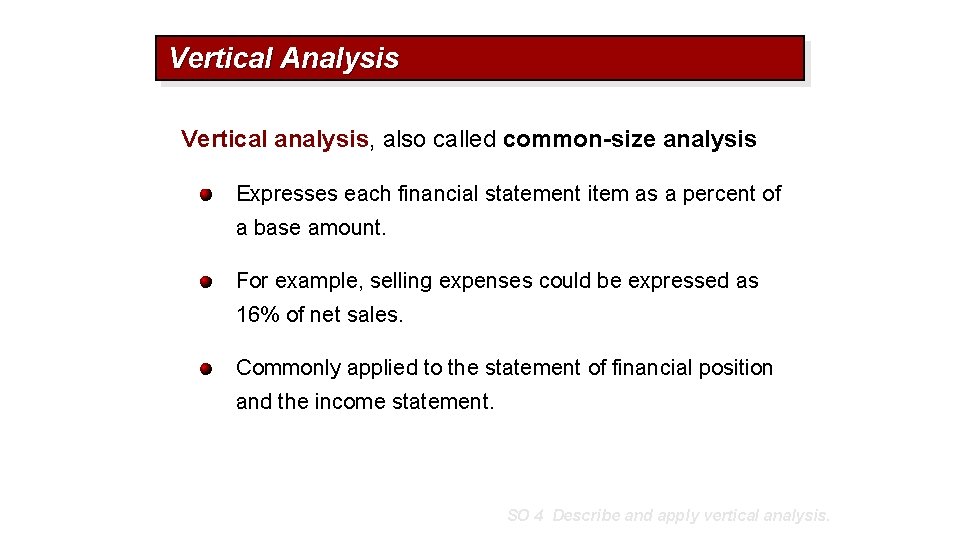 Vertical Analysis

Vertical analysis, also called common-size analysis

Expresses each financial statement item as a percent of a base amount.

For example, selling expenses could be expressed as 16% of net sales.

Commonly applied to the statement of financial position and the income statement.

SO 4 Describe and apply vertical analysis.